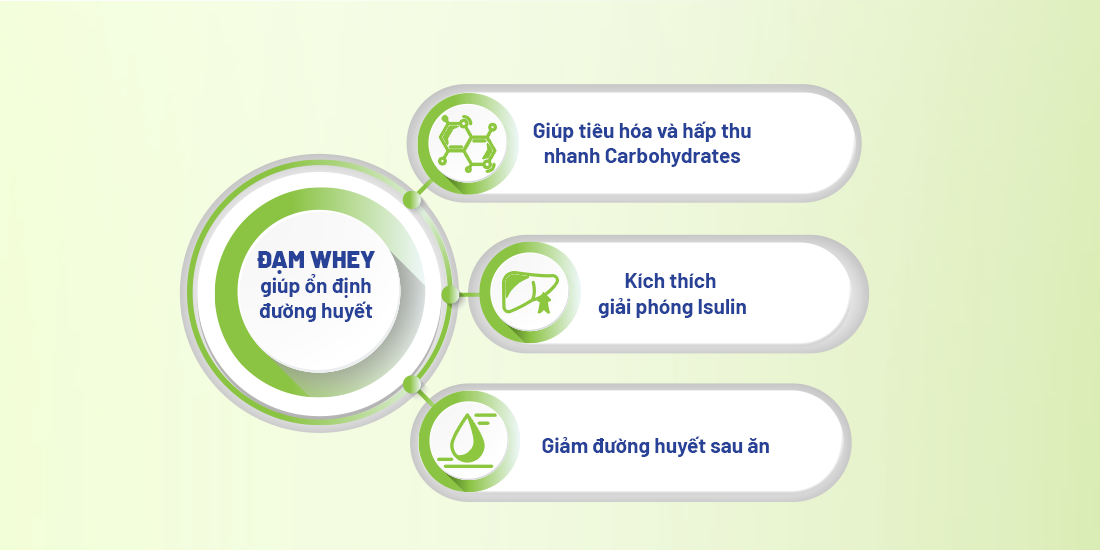 ĐẠM WHEY
giúp ổn định
đường huyết

Giúp tiêu hóa và hấp thu nhanh Carbohydrates

Kích thích giải phóng Isulin

Giảm đường huyết sau ăn